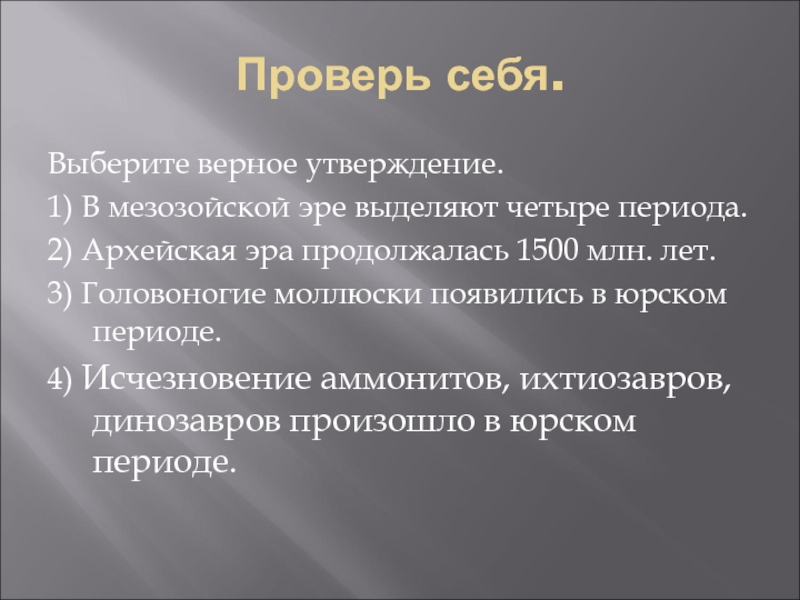 Проверь себя.

Выберите верное утверждение.

1) В мезозойской эре выделяют четыре периода.

2) Архейская эра продолжалась 1500 млн. лет.

3) Головоногие моллюски появились в юрском периоде.

4) Исчезновение аммонитов, ихтиозавров, динозавров произошло в юрском периоде.